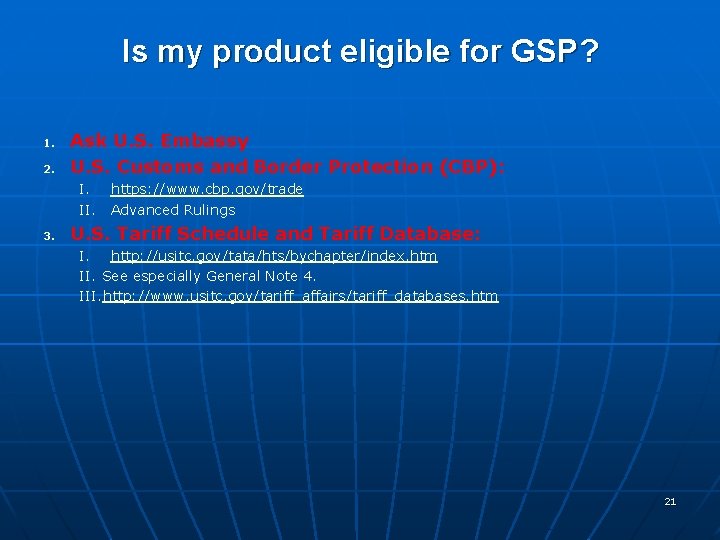 Is my product eligible for GSP?

1. Ask U.S. Embassy
2. U.S. Customs and Border Protection (CBP):
I. https://www.cbp.gov/trade
II. Advanced Rulings
3. U.S. Tariff Schedule and Tariff Database:
I. http://usitc.gov/tata/hts/bychapter/index.htm
II. See especially General Note 4.
III. http://www.usitc.gov/tariff_affairs/tariff_databases.htm

21